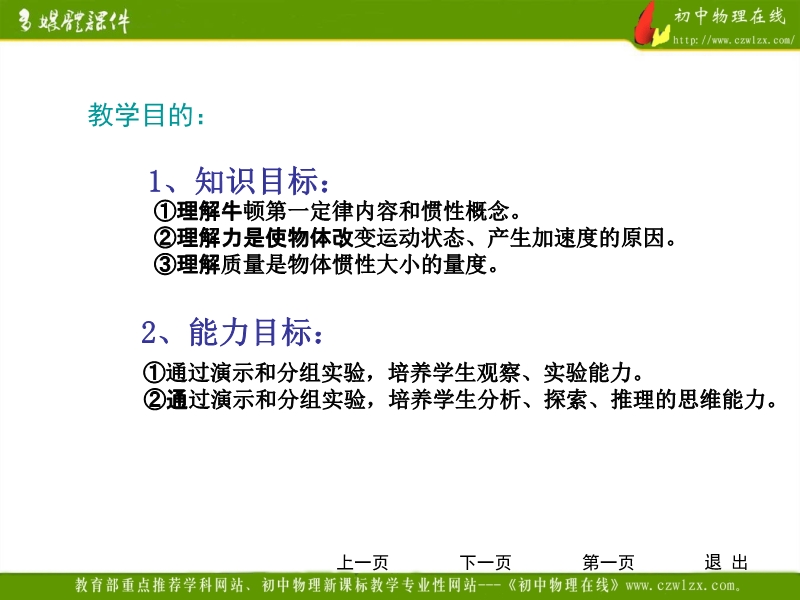 多媒體課件

初中物理在线
http://www.czwlzx.com/

教学目的：

1、知识目标：
①理解牛顿第一定律内容和惯性概念。
②理解力是使物体改变运动状态、产生加速度的原因。
③理解质量是物体惯性大小的量度。

2、能力目标：
①通过演示和分组实验，培养学生观察、实验能力。
②通过演示和分组实验，培养学生分析、探索、推理的思维能力。

上一页 下一页 第一页 退 出

教育部重点推荐学科网站、初中物理新课标教学专业性网站---《初中物理在线》www.czwlzx.com。